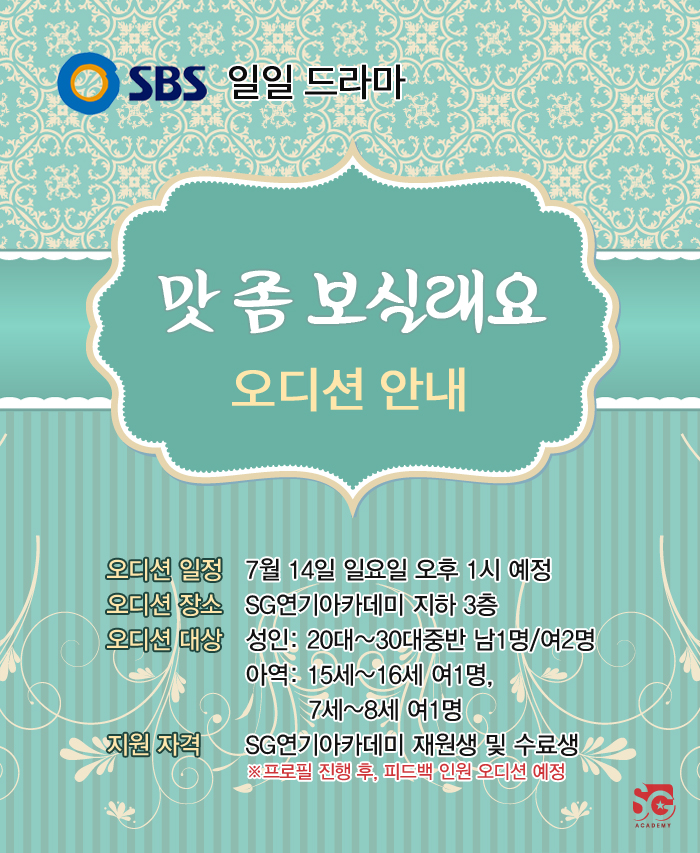 SBS 일일 드라마

맛 좀 보실래요

오디션 안내

오디션 일정 7월 14일 일요일 오후 1시 예정
오디션 장소 SG연기아카데미 지하 3층
오디션 대상 성인: 20대~30대중반 남1명/여2명
아역: 15세~16세 여1명,
7세~8세 여1명
지원 자격 SG연기아카데미 재원생 및 수료생
※프로필 진행 후, 피드백 인원 오디션 예정

SG ACADEMY